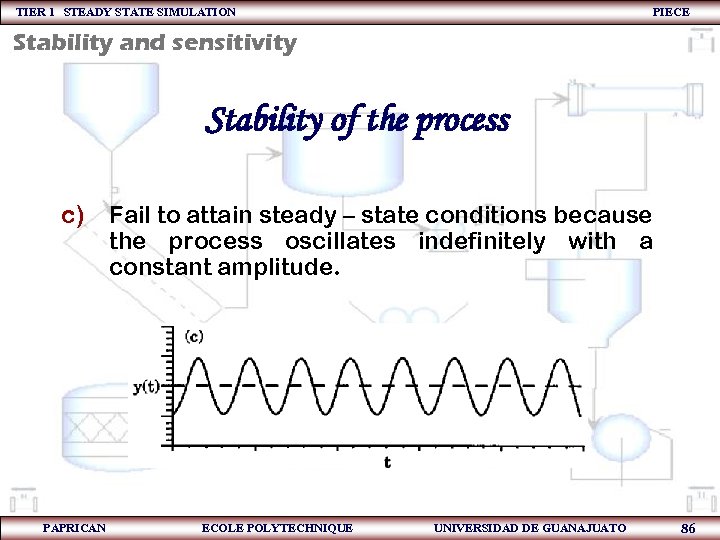 TIER 1 STEADY STATE SIMULATION

PIECE

Stability and sensitivity

Stability of the process

c) Fail to attain steady – state conditions because the process oscillates indefinitely with a constant amplitude.

(c)

y(t)

t

PAPRICAN

ECOLE POLYTECHNIQUE

UNIVERSIDAD DE GUANAJUATO

86